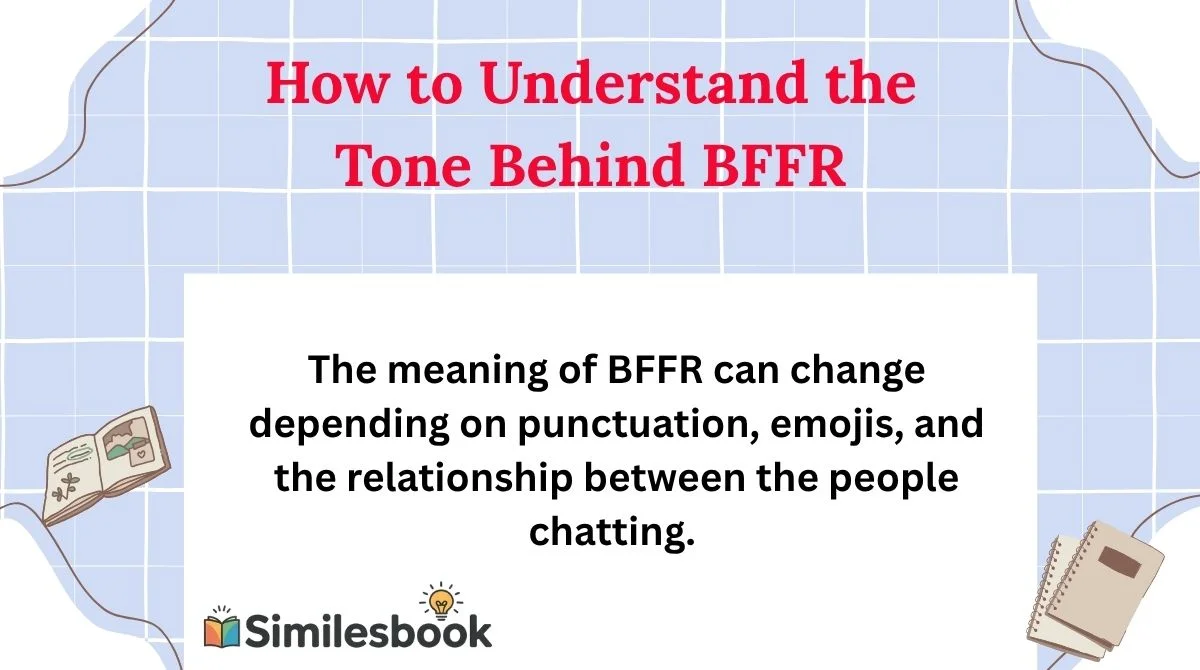 How to Understand the Tone Behind BFFR

The meaning of BFFR can change depending on punctuation, emojis, and the relationship between the people chatting.

Similesbook